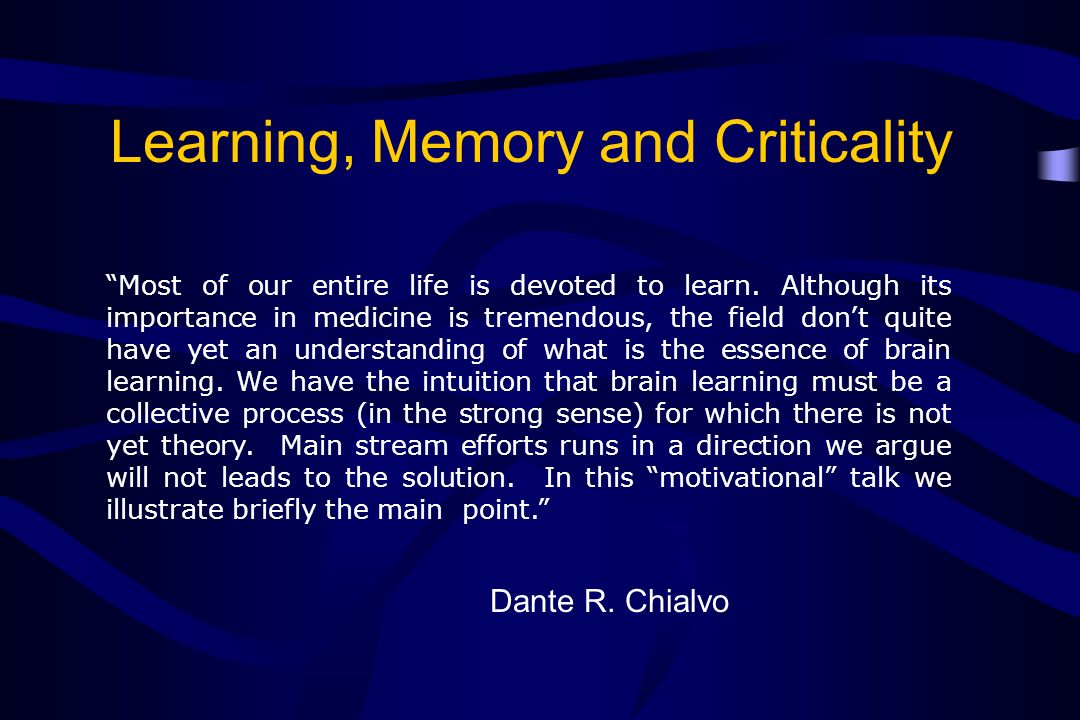 Learning, Memory and Criticality

“Most of our entire life is devoted to learn. Although its importance in medicine is tremendous, the field don’t quite have yet an understanding of what is the essence of brain learning. We have the intuition that brain learning must be a collective process (in the strong sense) for which there is not yet theory. Main stream efforts runs in a direction we argue will not leads to the solution. In this “motivational” talk we illustrate briefly the main point.”

Dante R. Chialvo